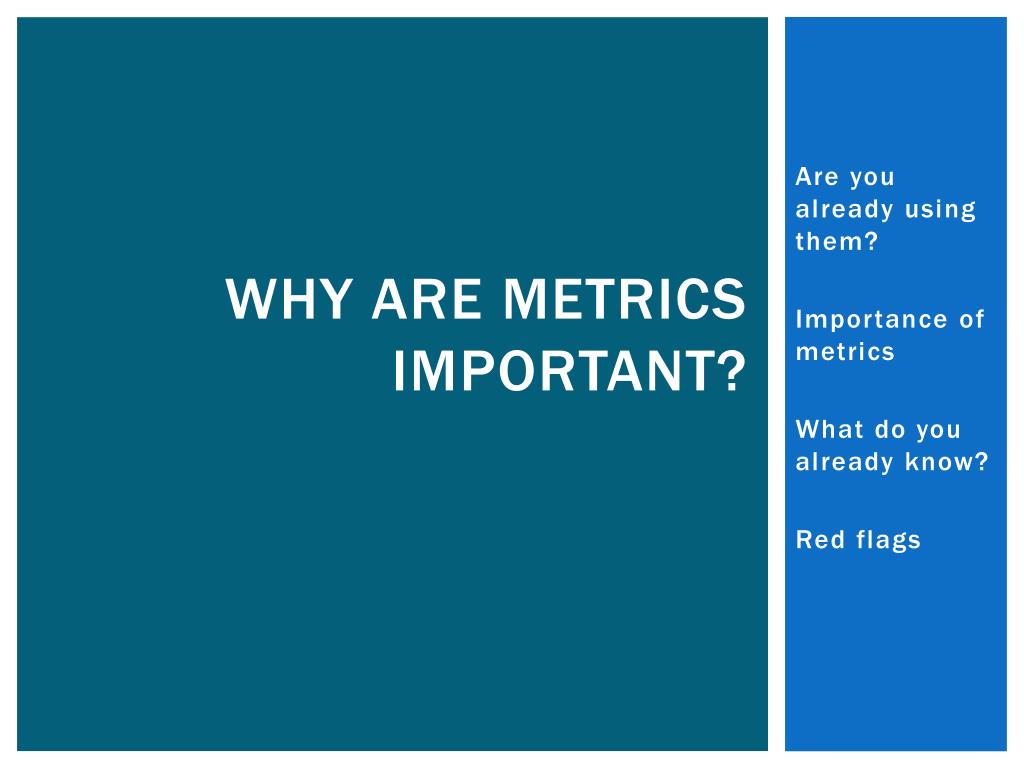 WHY ARE METRICS IMPORTANT?

Are you already using them?

Importance of metrics

What do you already know?

Red flags